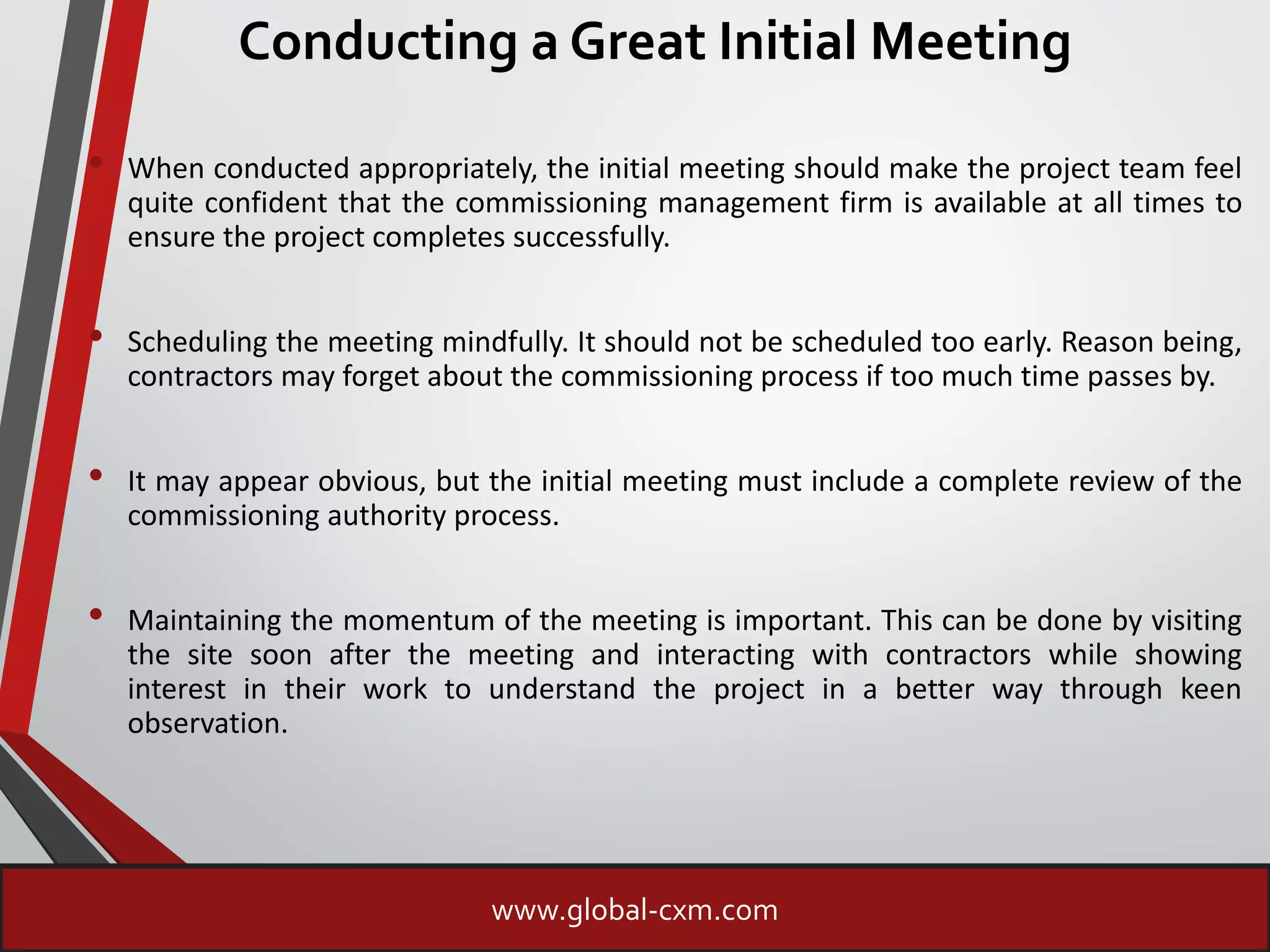 Conducting a Great Initial Meeting

• When conducted appropriately, the initial meeting should make the project team feel quite confident that the commissioning management firm is available at all times to ensure the project completes successfully.

• Scheduling the meeting mindfully. It should not be scheduled too early. Reason being, contractors may forget about the commissioning process if too much time passes by.

• It may appear obvious, but the initial meeting must include a complete review of the commissioning authority process.

• Maintaining the momentum of the meeting is important. This can be done by visiting the site soon after the meeting and interacting with contractors while showing interest in their work to understand the project in a better way through keen observation.

www.global-cxm.com